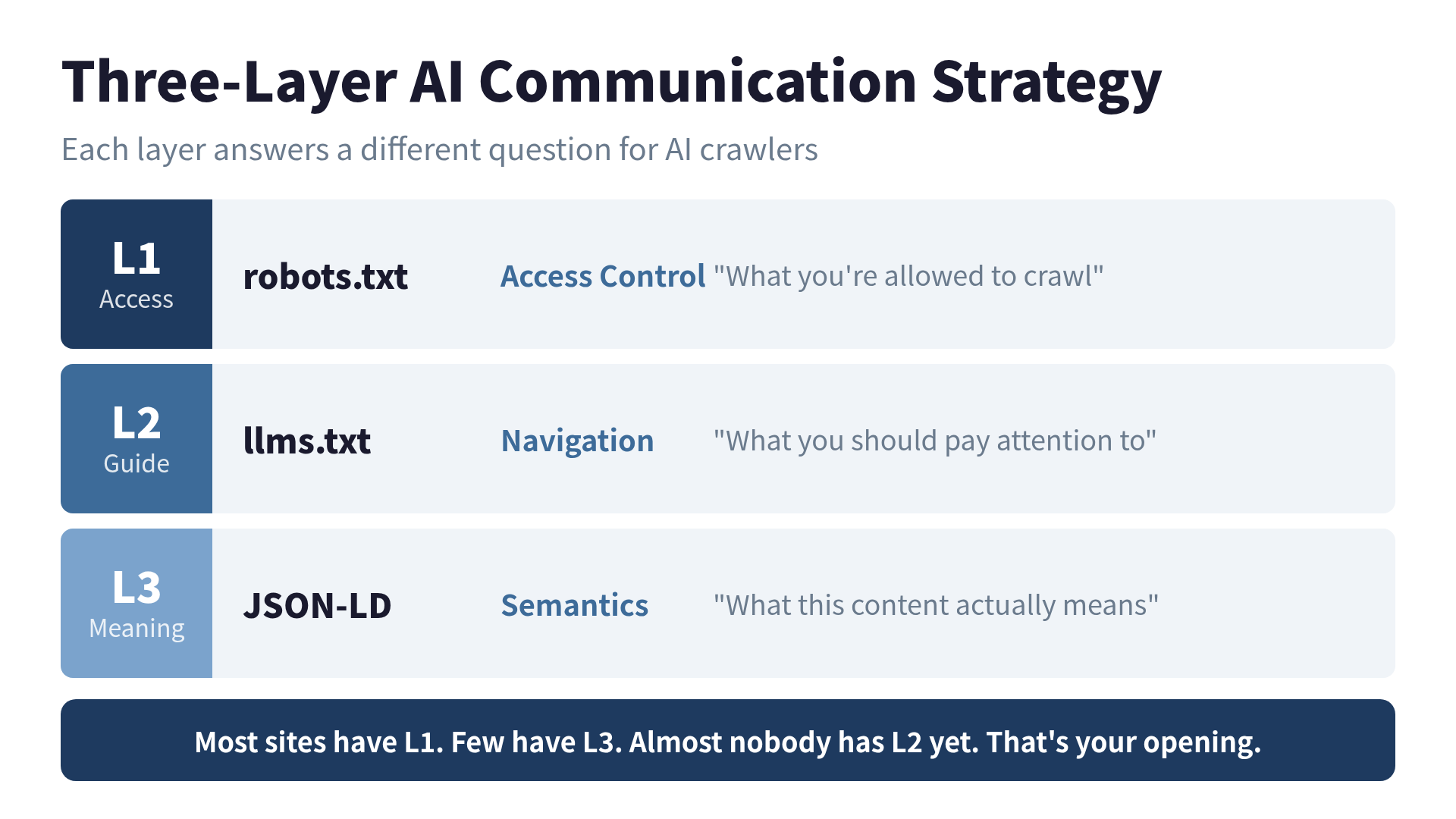 Three-Layer AI Communication Strategy

Each layer answers a different question for AI crawlers

L1
Access

robots.txt

Access Control "What you're allowed to crawl"

L2
Guide

llms.txt

Navigation "What you should pay attention to"

L3
Meaning

JSON-LD

Semantics "What this content actually means"

Most sites have L1. Few have L3. Almost nobody has L2 yet. That's your opening.